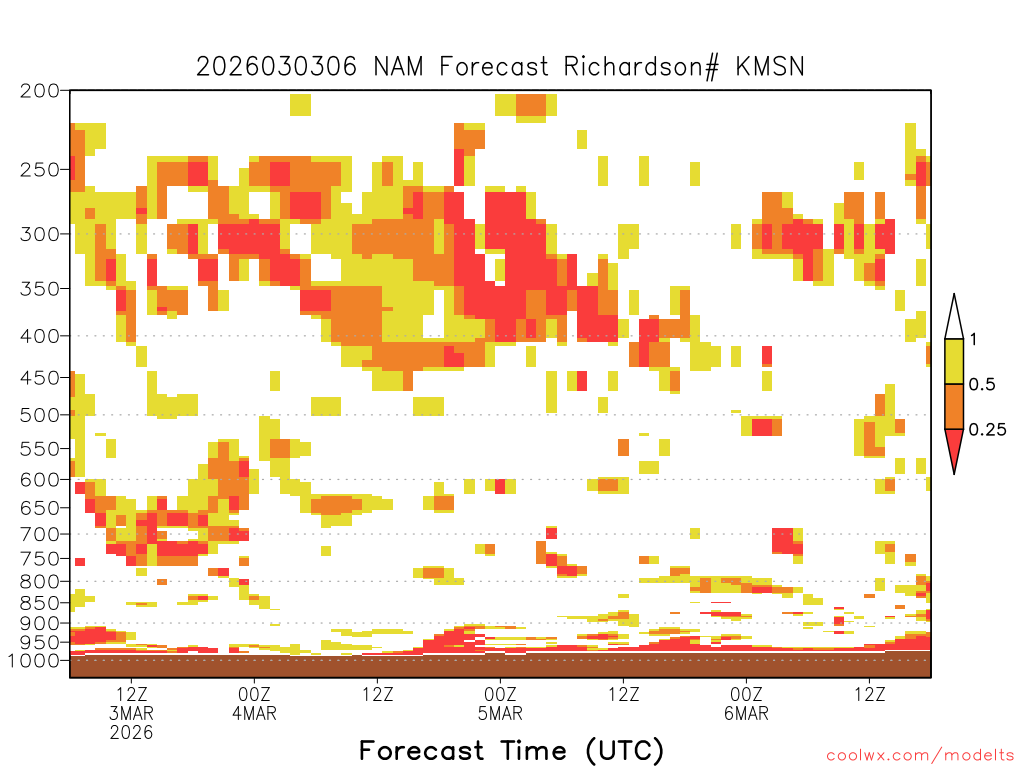 2026030306 NAM Forecast Richardson# KMSN

200
250
300
350
400
450
500
550
600
650
700
750
800
850
900
950
1000

1
0.5
0.25

12Z
3MAR
2026
00Z
4MAR
12Z
00Z
5MAR
12Z
00Z
6MAR
12Z

Forecast Time (UTC)

coolwx.com/modelts